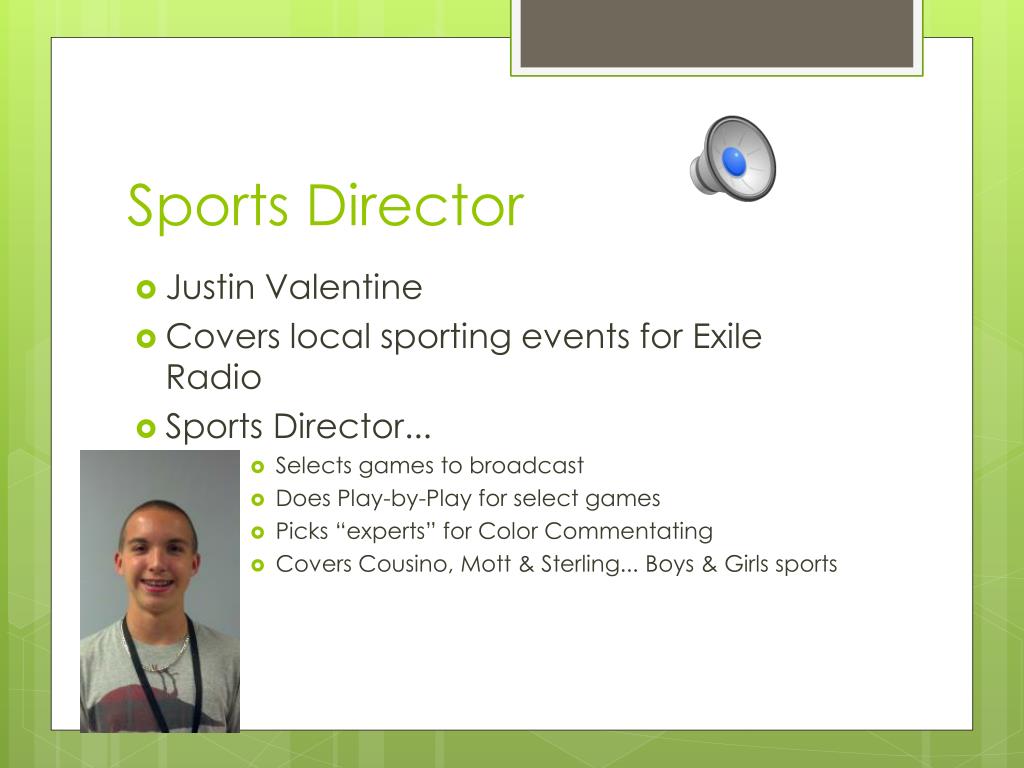 Sports Director

Justin Valentine

Covers local sporting events for Exile Radio

Sports Director...

Selects games to broadcast

Does Play-by-Play for select games

Picks “experts” for Color Commentating

Covers Cousino, Mott & Sterling... Boys & Girls sports